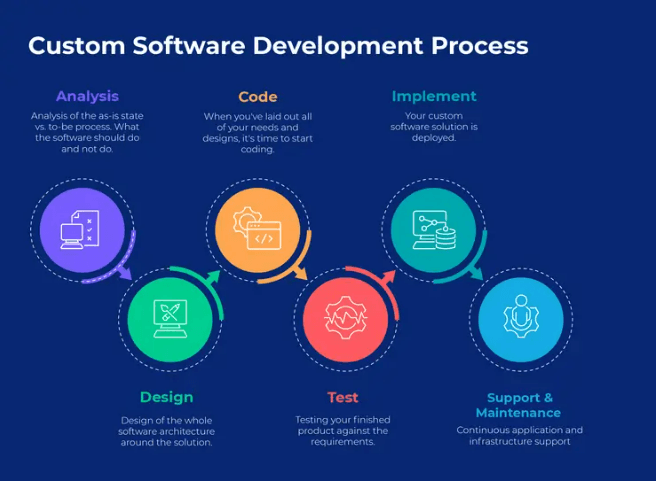 Custom Software Development Process

Analysis

Analysis of the as-is state vs. to-be process. What the software should do and not do.

Code

When you've laid out all of your needs and designs, it's time to start coding.

Implement

Your custom software solution is deployed.

Design

Design of the whole software architecture around the solution.

Test

Testing your finished product against the requirements.

Support & Maintenance

Continuous application and infrastructure support